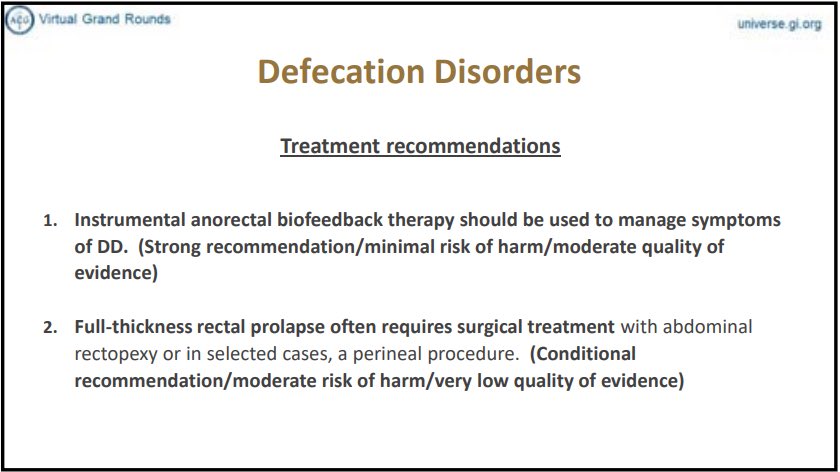 ACG Virtual Grand Rounds

universe.gi.org

Defecation Disorders

Treatment recommendations

1. Instrumental anorectal biofeedback therapy should be used to manage symptoms of DD. (Strong recommendation/minimal risk of harm/moderate quality of evidence)

2. Full-thickness rectal prolapse often requires surgical treatment with abdominal rectopexy or in selected cases, a perineal procedure. (Conditional recommendation/moderate risk of harm/very low quality of evidence)